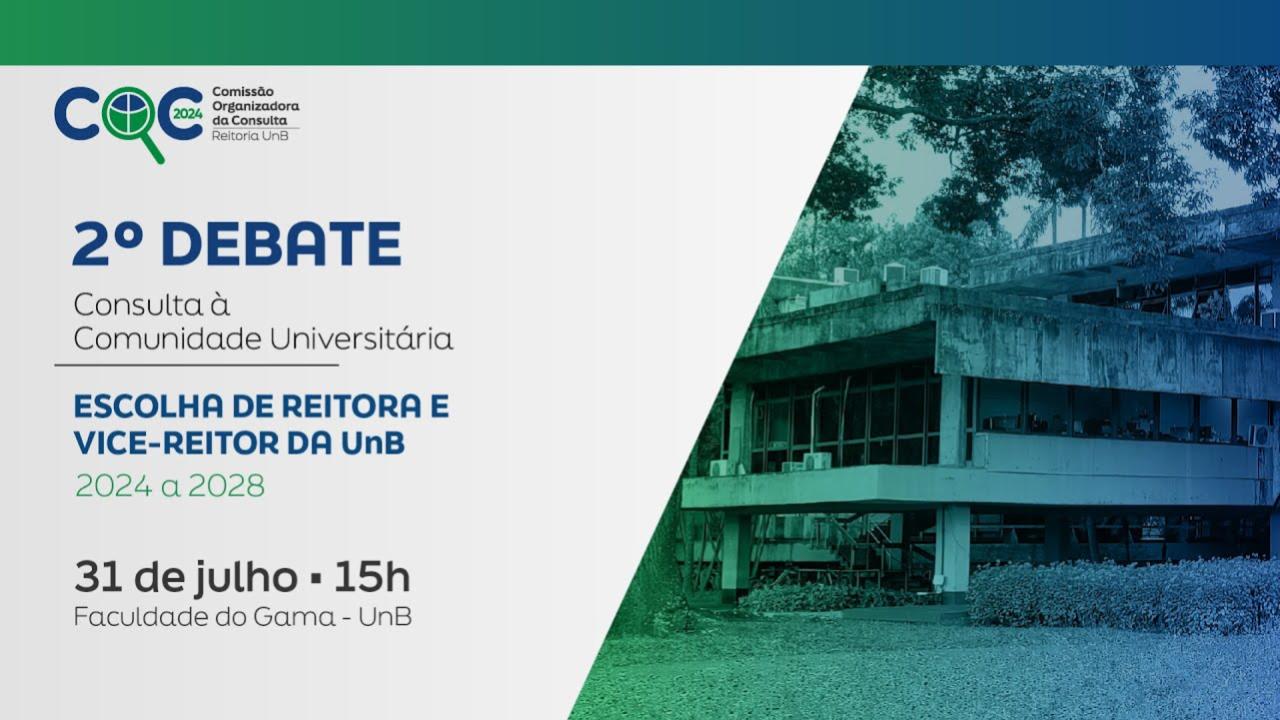 COC 2024 Comissão Organizadora da Consulta Reitoria UnB

2º DEBATE
Consulta à Comunidade Universitária

ESCOLHA DE REITORA E VICE-REITOR DA UnB
2024 a 2028

31 de julho ▪ 15h
Faculdade do Gama - UnB